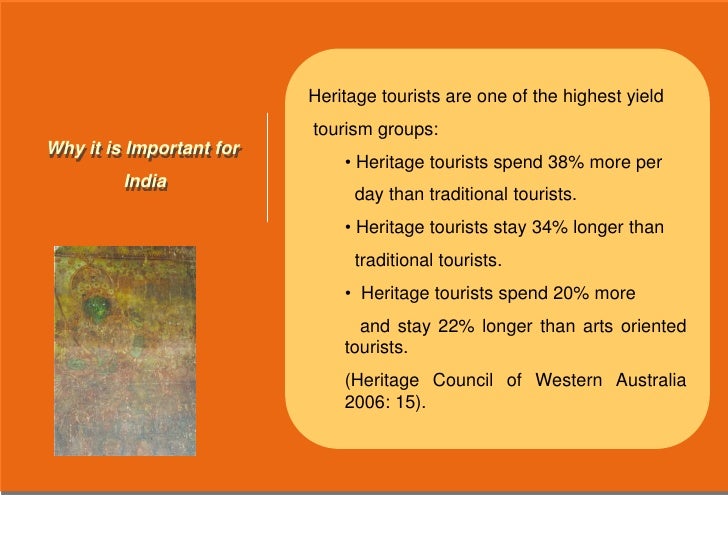 Why it is Important for India

Heritage tourists are one of the highest yield tourism groups:

• Heritage tourists spend 38% more per day than traditional tourists.

• Heritage tourists stay 34% longer than traditional tourists.

• Heritage tourists spend 20% more and stay 22% longer than arts oriented tourists.

(Heritage Council of Western Australia 2006: 15).